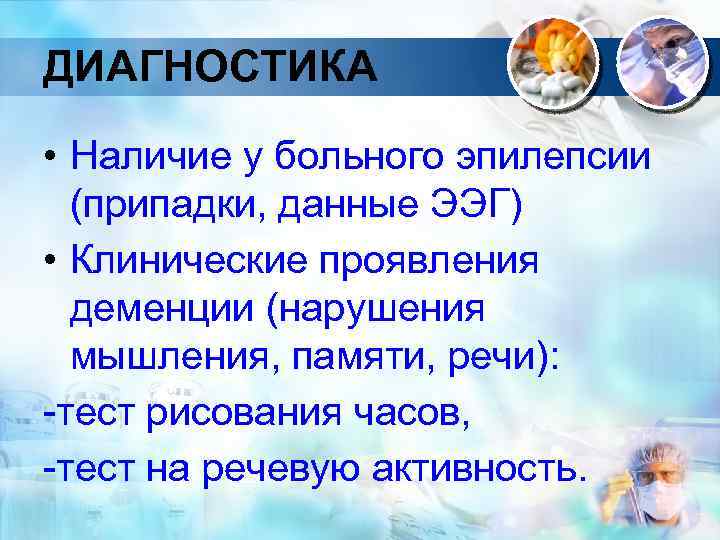 ДИАГНОСТИКА

• Наличие у больного эпилепсии (припадки, данные ЭЭГ)

• Клинические проявления деменции (нарушения мышления, памяти, речи):

-тест рисования часов,

-тест на речевую активность.